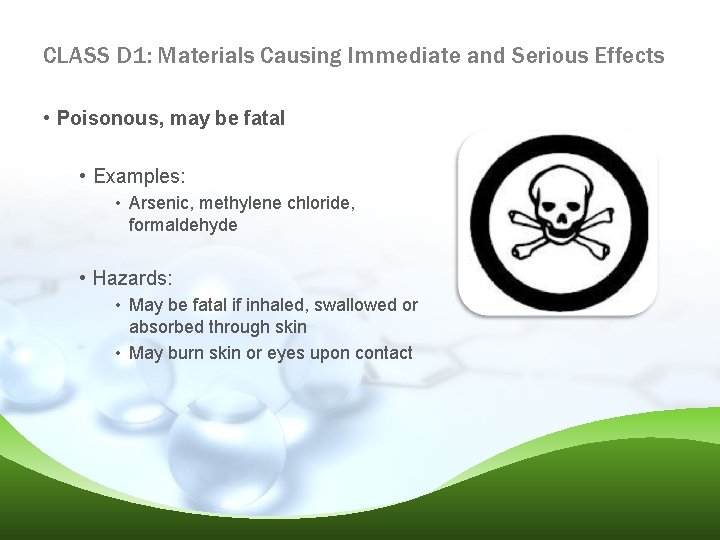 CLASS D1: Materials Causing Immediate and Serious Effects

• Poisonous, may be fatal

• Examples:
• Arsenic, methylene chloride, formaldehyde

• Hazards:
• May be fatal if inhaled, swallowed or absorbed through skin
• May burn skin or eyes upon contact